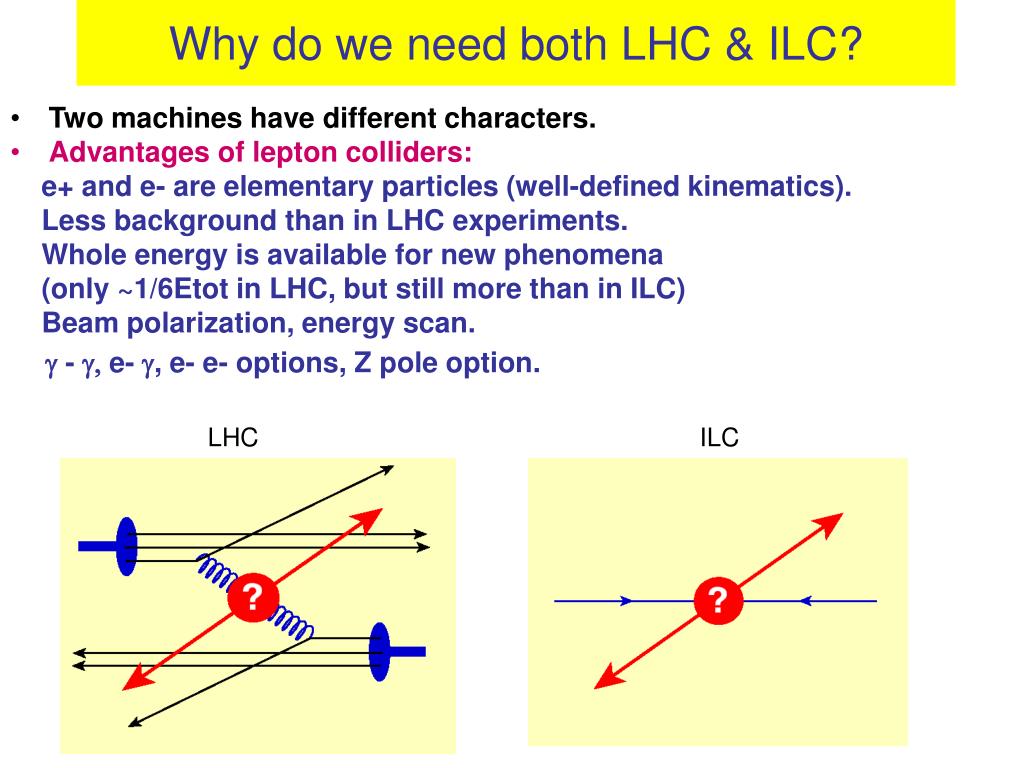 Why do we need both LHC & ILC?

• Two machines have different characters.
• Advantages of lepton colliders:
e+ and e- are elementary particles (well-defined kinematics).
Less background than in LHC experiments.
Whole energy is available for new phenomena
(only ~1/6Etot in LHC, but still more than in ILC)
Beam polarization, energy scan.
$\gamma$ - $\gamma$, e- $\gamma$, e- e- options, Z pole option.

LHC

?

ILC

?